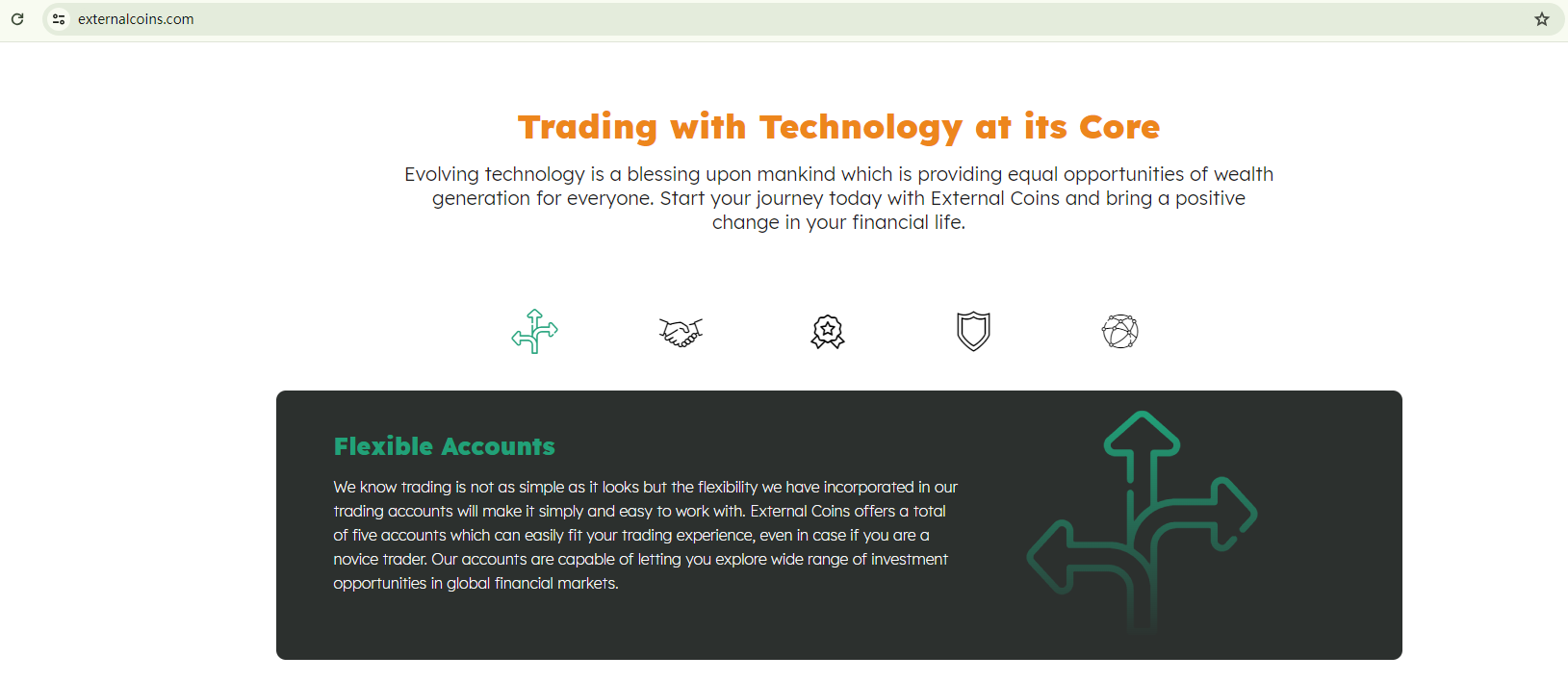 externalcoins.com

Trading with Technology at its Core

Evolving technology is a blessing upon mankind which is providing equal opportunities of wealth generation for everyone. Start your journey today with External Coins and bring a positive change in your financial life.

Flexible Accounts

We know trading is not as simple as it looks but the flexibility we have incorporated in our trading accounts will make it simply and easy to work with. External Coins offers a total of five accounts which can easily fit your trading experience, even in case if you are a novice trader. Our accounts are capable of letting you explore wide range of investment opportunities in global financial markets.